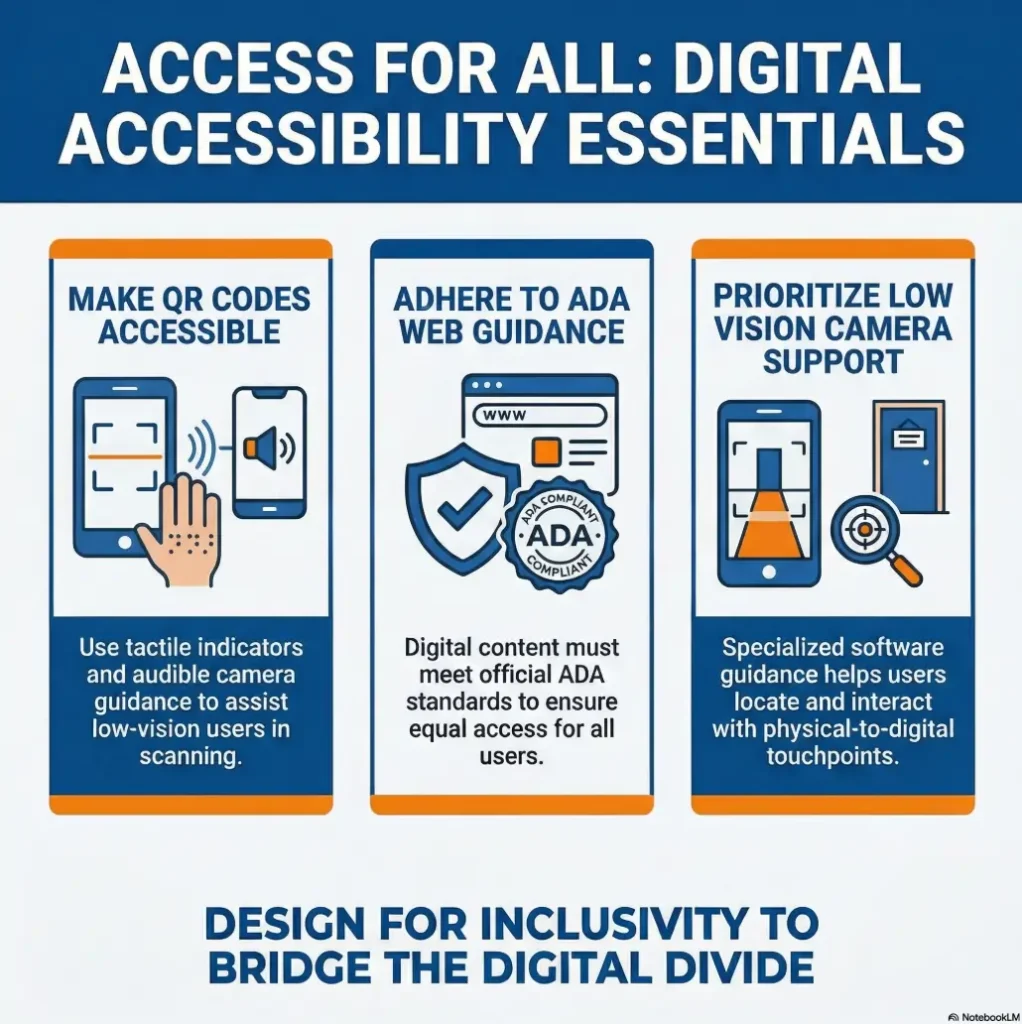 ACCESS FOR ALL: DIGITAL ACCESSIBILITY ESSENTIALS

MAKE QR CODES ACCESSIBLE

Use tactile indicators and audible camera guidance to assist low-vision users in scanning.

ADHERE TO ADA WEB GUIDANCE

WWW

ADA COMPLIANT
ADA
COMPLIANT

Digital content must meet official ADA standards to ensure equal access for all users.

PRIORITIZE LOW VISION CAMERA SUPPORT

Specialized software guidance helps users locate and interact with physical-to-digital touchpoints.

DESIGN FOR INCLUSIVITY TO BRIDGE THE DIGITAL DIVIDE

NotebookLM